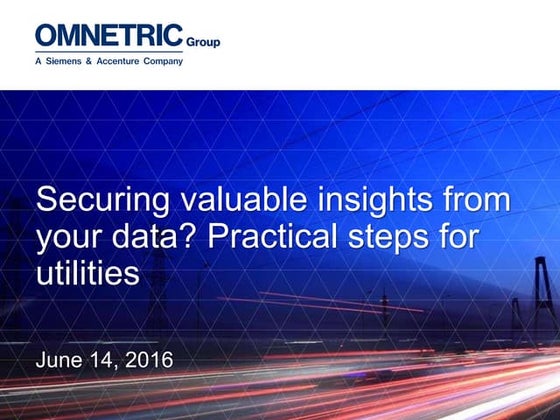 OMNETRIC Group
A Siemens & Accenture Company

Securing valuable insights from your data? Practical steps for utilities

June 14, 2016